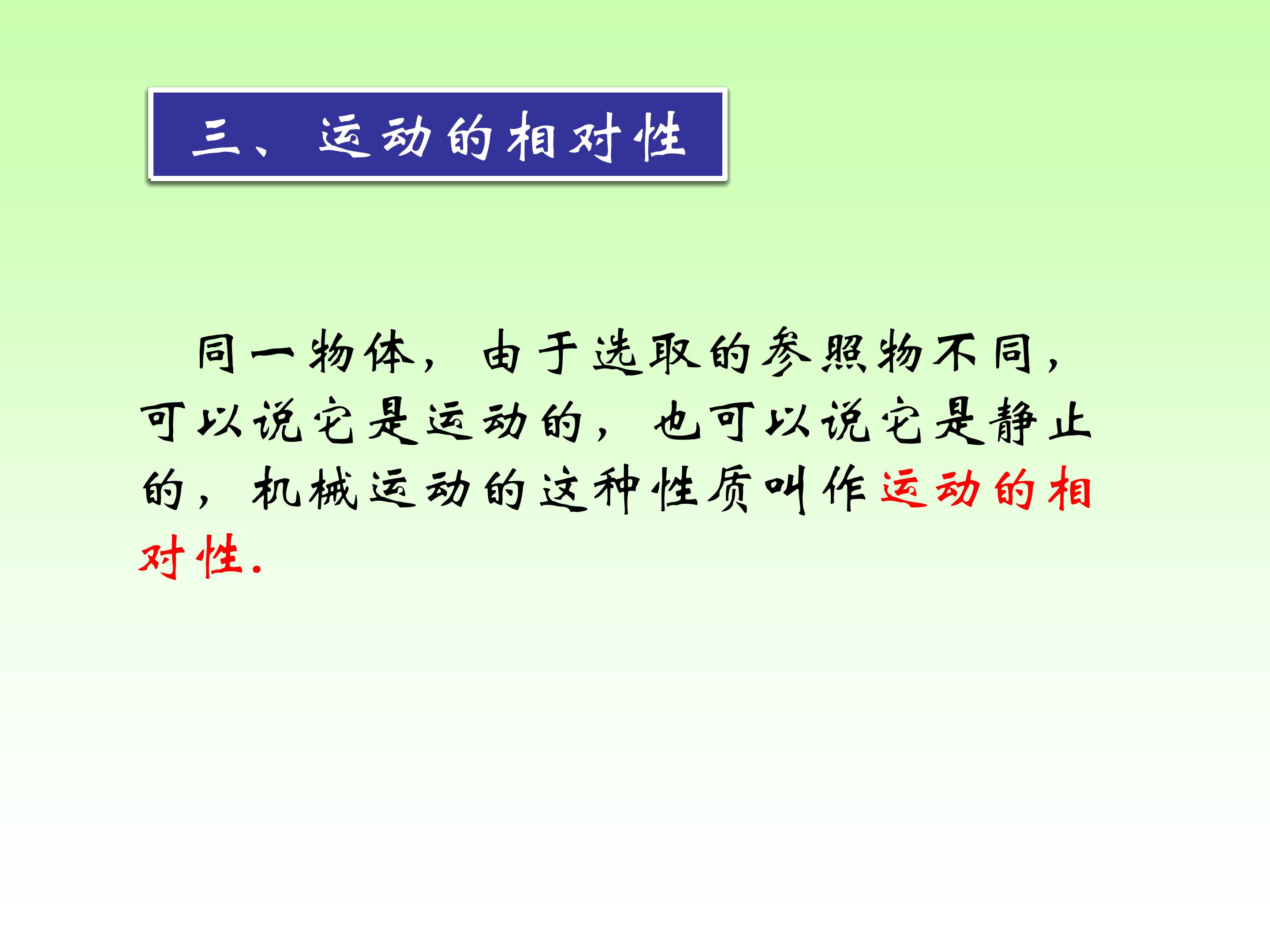 三、运动的相对性

同一物体，由于选取的参照物不同，可以说它是运动的，也可以说它是静止的，机械运动的这种性质叫作运动的相对性.